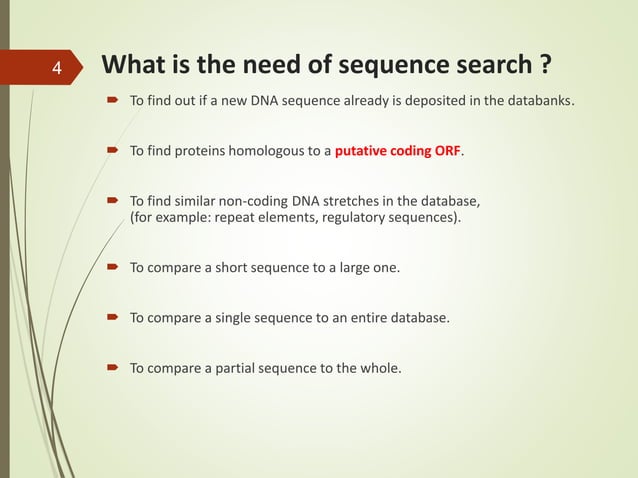 4

What is the need of sequence search ?

To find out if a new DNA sequence already is deposited in the databanks.

To find proteins homologous to a putative coding ORF.

To find similar non-coding DNA stretches in the database, (for example: repeat elements, regulatory sequences).

To compare a short sequence to a large one.

To compare a single sequence to an entire database.

To compare a partial sequence to the whole.